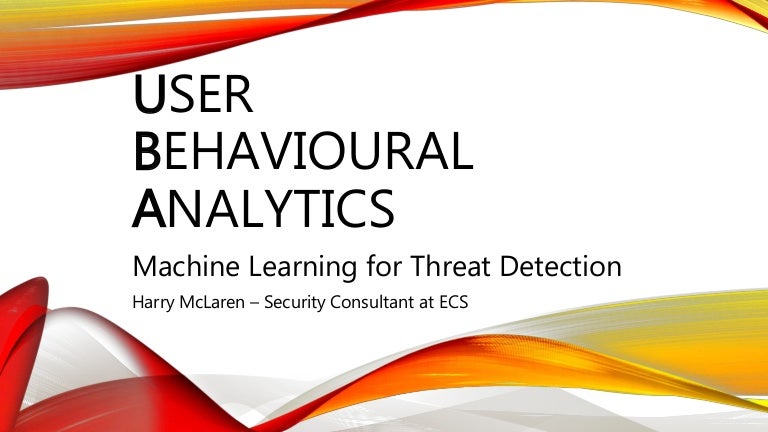 USER
BEHAVIOURAL
ANALYTICS

Machine Learning for Threat Detection

Harry McLaren – Security Consultant at ECS